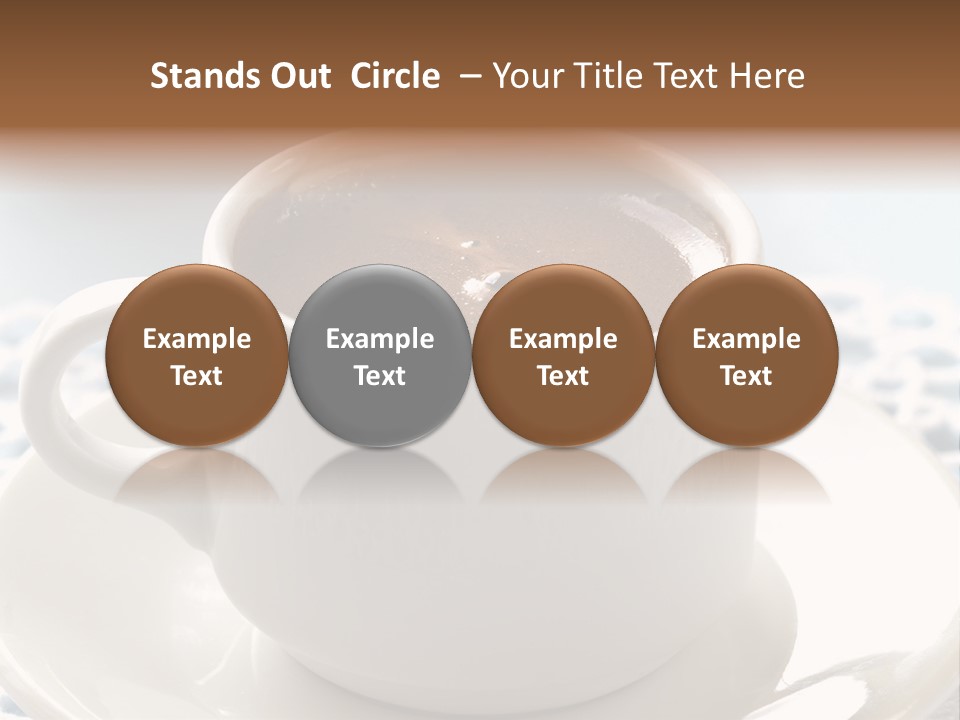 Stands Out Circle – Your Title Text Here

Example Text

Example Text

Example Text

Example Text